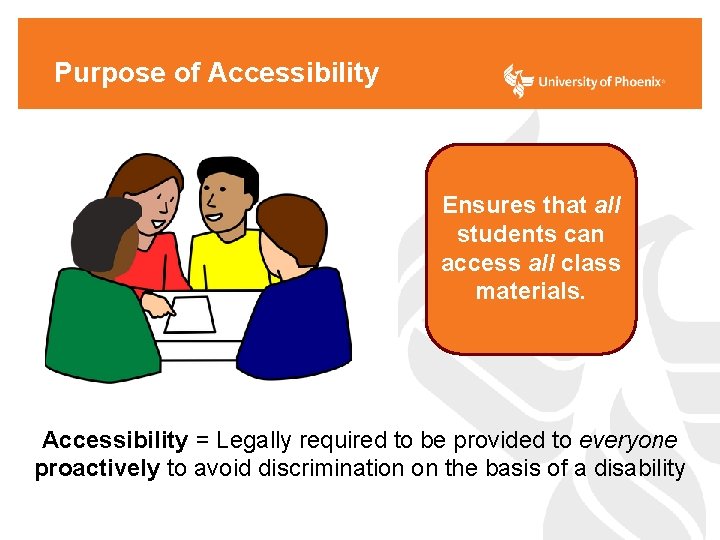 Purpose of Accessibility

University of Phoenix®

Ensures that all students can access all class materials.

Accessibility = Legally required to be provided to everyone proactively to avoid discrimination on the basis of a disability